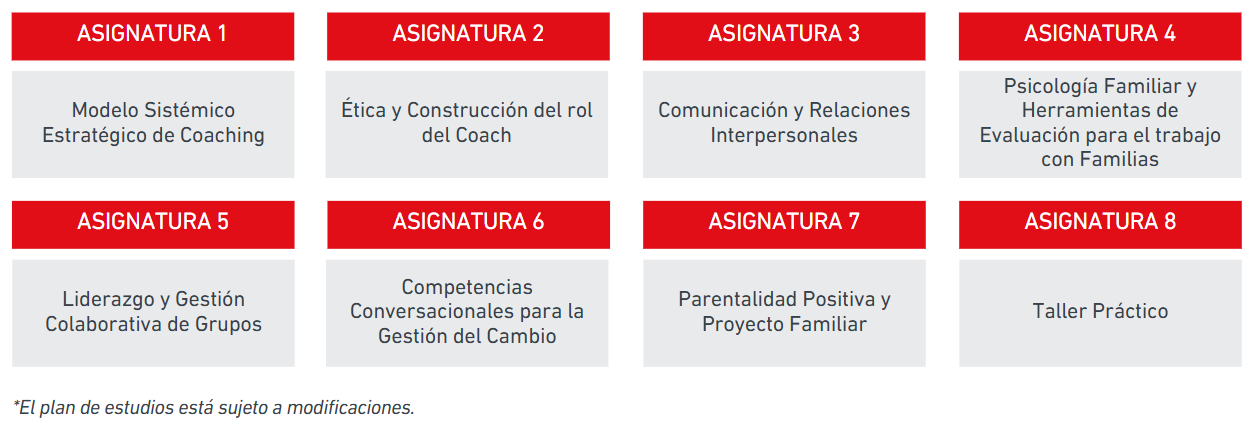 ASIGNATURA 1

Modelo Sistémico Estratégico de Coaching

ASIGNATURA 2

Ética y Construcción del rol del Coach

ASIGNATURA 3

Comunicación y Relaciones Interpersonales

ASIGNATURA 4

Psicología Familiar y Herramientas de Evaluación para el trabajo con Familias

ASIGNATURA 5

Liderazgo y Gestión Colaborativa de Grupos

ASIGNATURA 6

Competencias Conversacionales para la Gestión del Cambio

ASIGNATURA 7

Parentalidad Positiva y Proyecto Familiar

ASIGNATURA 8

Taller Práctico

*El plan de estudios está sujeto a modificaciones.